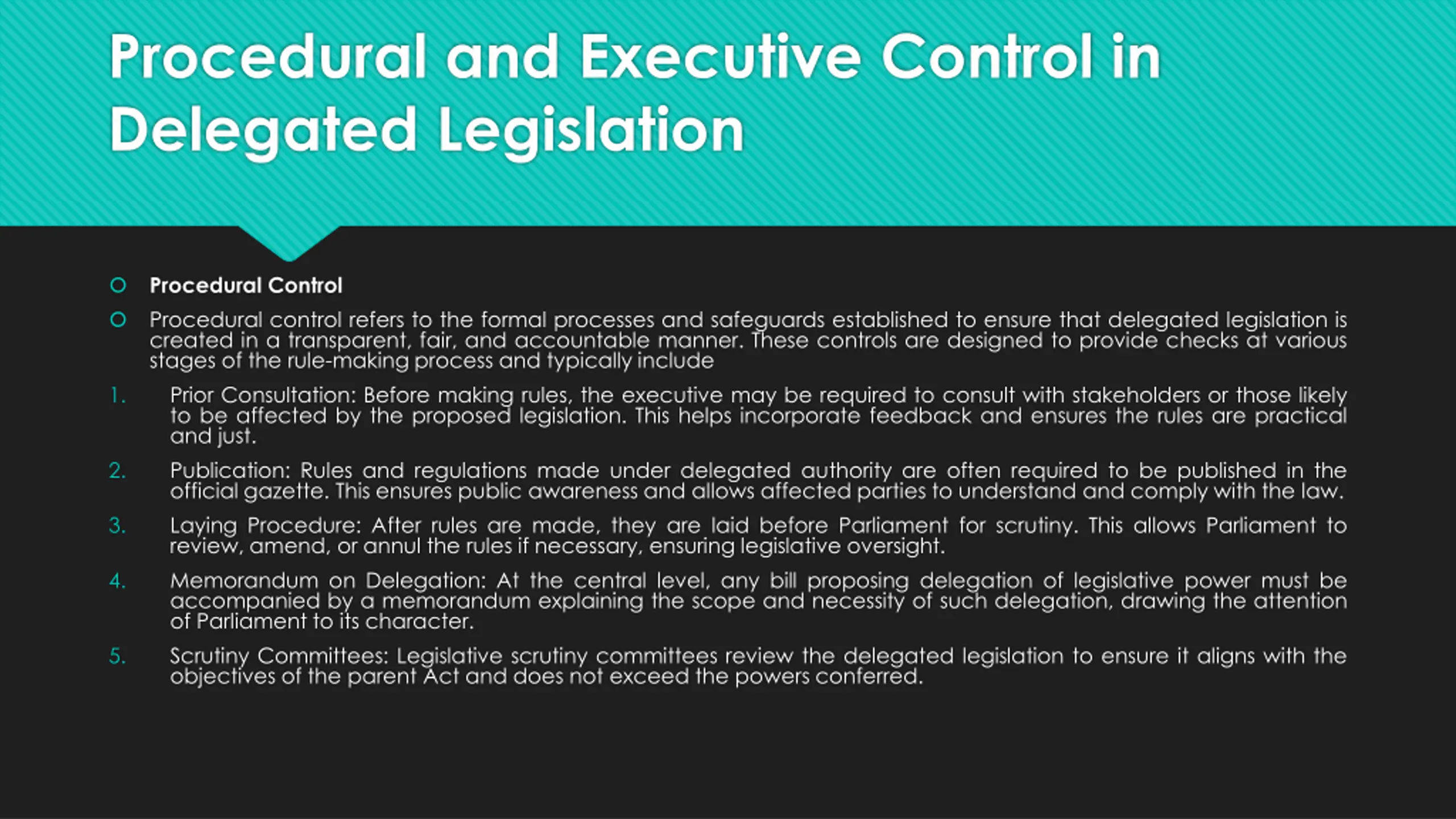 Procedural and Executive Control in Delegated Legislation

Procedural Control

Procedural control refers to the formal processes and safeguards established to ensure that delegated legislation is created in a transparent, fair, and accountable manner. These controls are designed to provide checks at various stages of the rule-making process and typically include

1. Prior Consultation: Before making rules, the executive may be required to consult with stakeholders or those likely to be affected by the proposed legislation. This helps incorporate feedback and ensures the rules are practical and just.

2. Publication: Rules and regulations made under delegated authority are often required to be published in the official gazette. This ensures public awareness and allows affected parties to understand and comply with the law.

3. Laying Procedure: After rules are made, they are laid before Parliament for scrutiny. This allows Parliament to review, amend, or annul the rules if necessary, ensuring legislative oversight.

4. Memorandum on Delegation: At the central level, any bill proposing delegation of legislative power must be accompanied by a memorandum explaining the scope and necessity of such delegation, drawing the attention of Parliament to its character.

5. Scrutiny Committees: Legislative scrutiny committees review the delegated legislation to ensure it aligns with the objectives of the parent Act and does not exceed the powers conferred.